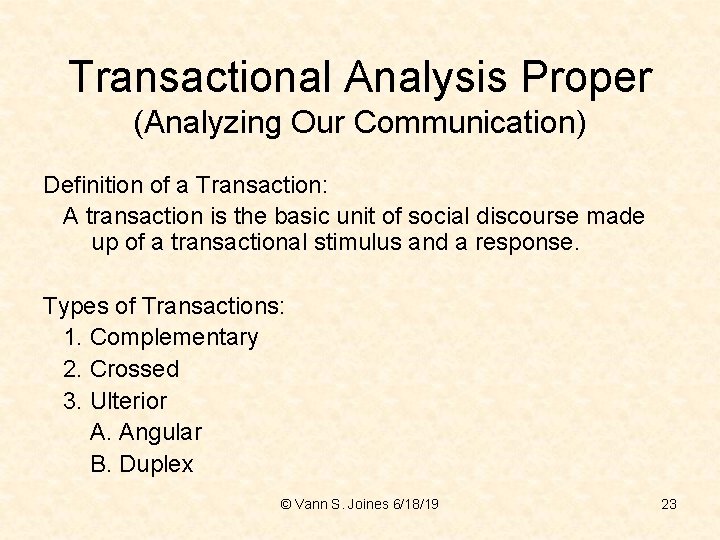 Transactional Analysis Proper
(Analyzing Our Communication)

Definition of a Transaction:
A transaction is the basic unit of social discourse made up of a transactional stimulus and a response.

Types of Transactions:
1. Complementary
2. Crossed
3. Ulterior
A. Angular
B. Duplex

© Vann S. Joines 6/18/19

23